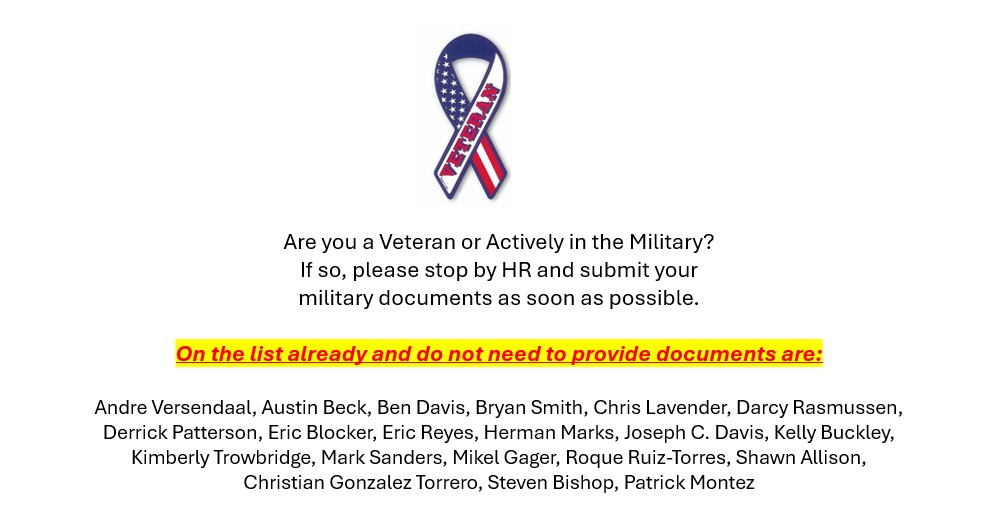 VETERAN

Are you a Veteran or Actively in the Military? If so, please stop by HR and submit your military documents as soon as possible.

On the list already and do not need to provide documents are:

Andre Versendaal, Austin Beck, Ben Davis, Bryan Smith, Chris Lavender, Darcy Rasmussen, Derrick Patterson, Eric Blocker, Eric Reyes, Herman Marks, Joseph C. Davis, Kelly Buckley, Kimberly Trowbridge, Mark Sanders, Mikel Gager, Roque Ruiz-Torres, Shawn Allison, Christian Gonzalez Torrero, Steven Bishop, Patrick Montez